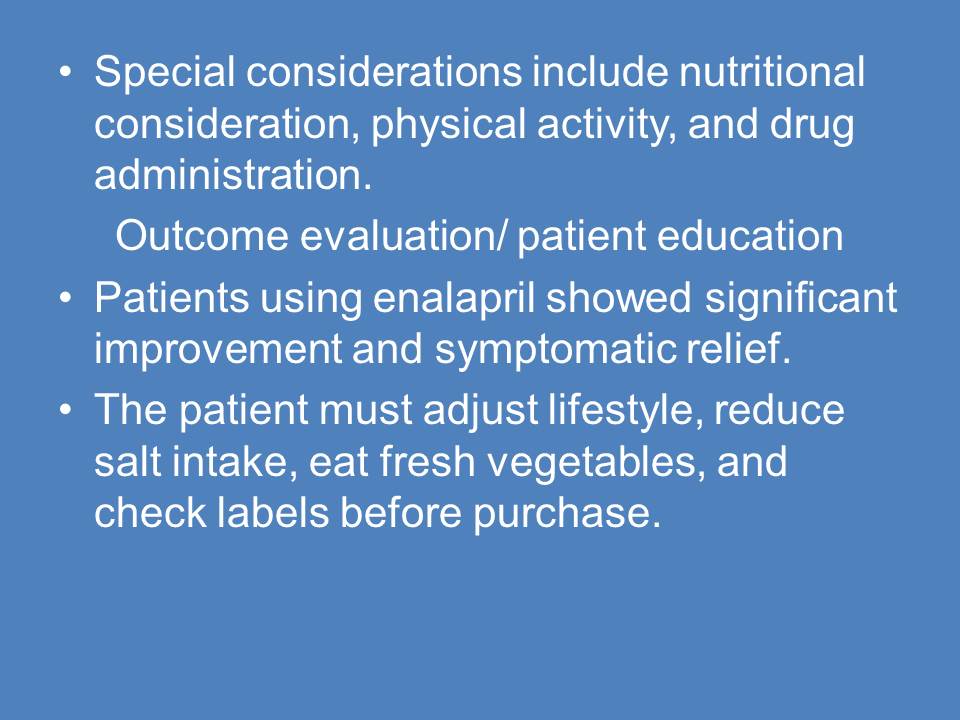 • Special considerations include nutritional consideration, physical activity, and drug administration.

Outcome evaluation/ patient education

• Patients using enalapril showed significant improvement and symptomatic relief.

• The patient must adjust lifestyle, reduce salt intake, eat fresh vegetables, and check labels before purchase.